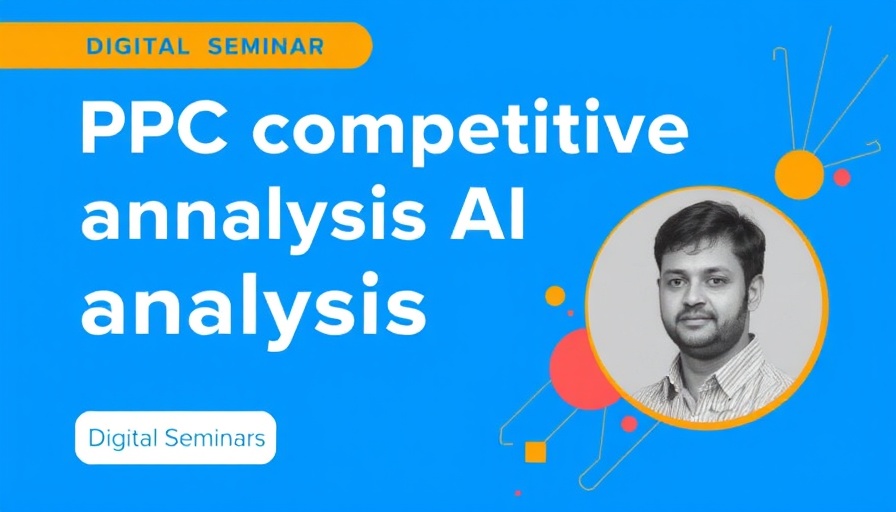 DIGITAL SEMINAR

PPC competitive annalysis AI analysis

Digital Seminars